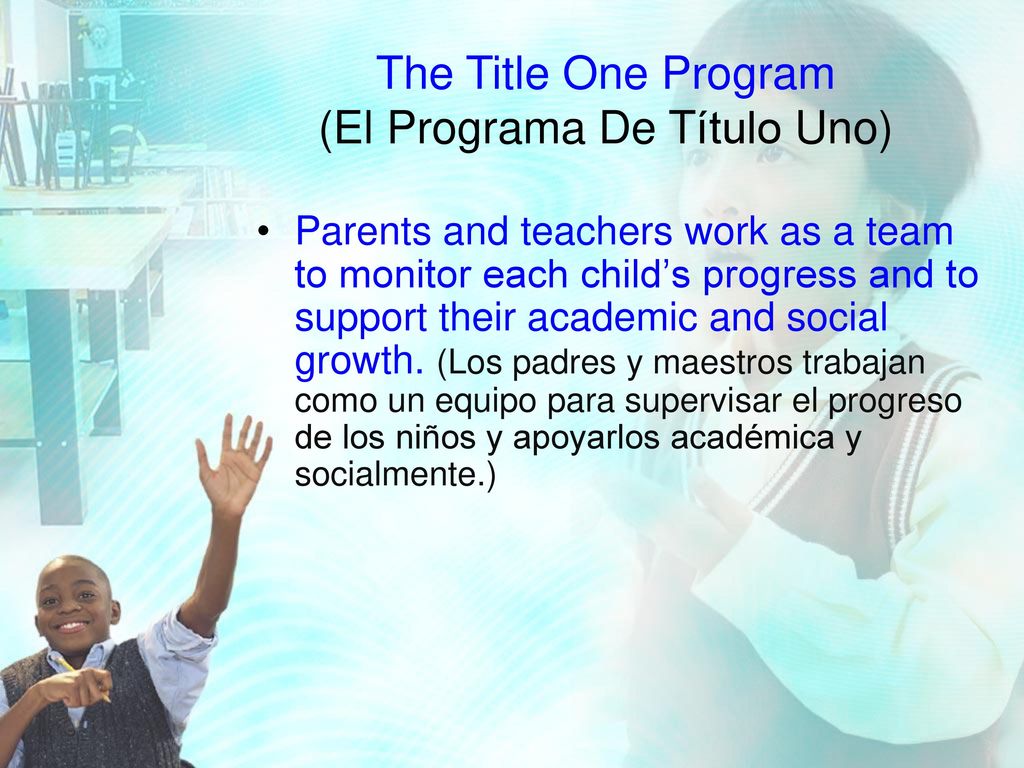 The Title One Program
(El Programa De Título Uno)

• Parents and teachers work as a team to monitor each child's progress and to support their academic and social growth. (Los padres y maestros trabajan como un equipo para supervisar el progreso de los niños y apoyarlos académica y socialmente.)